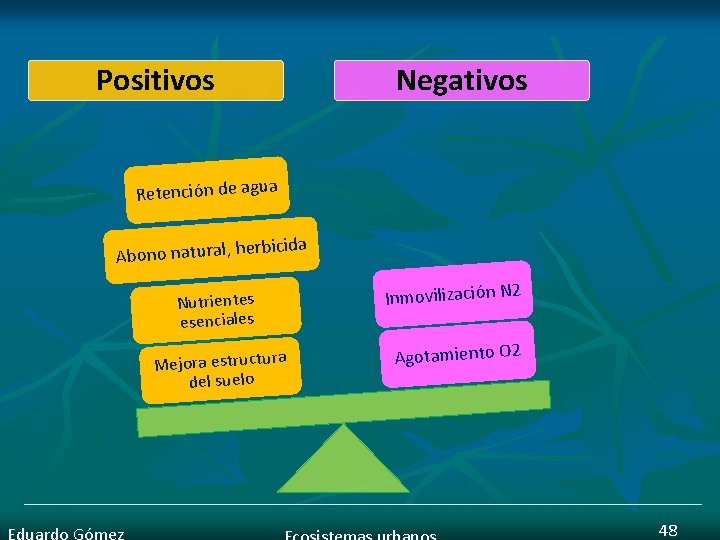 Positivos

Negativos

Retención de agua

Abono natural, herbicida

Nutrientes esenciales

Mejora estructura del suelo

Inmovilización N2

Agotamiento O2

Eduardo Gómez

Ecosistemas urbanos

48